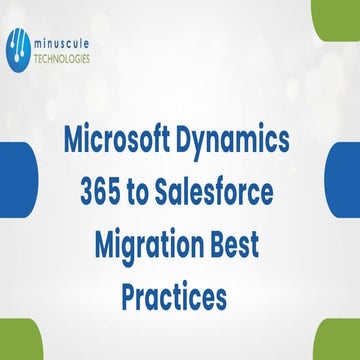 minuscule
TECHNOLOGIES

Microsoft Dynamics 365 to Salesforce Migration Best Practices